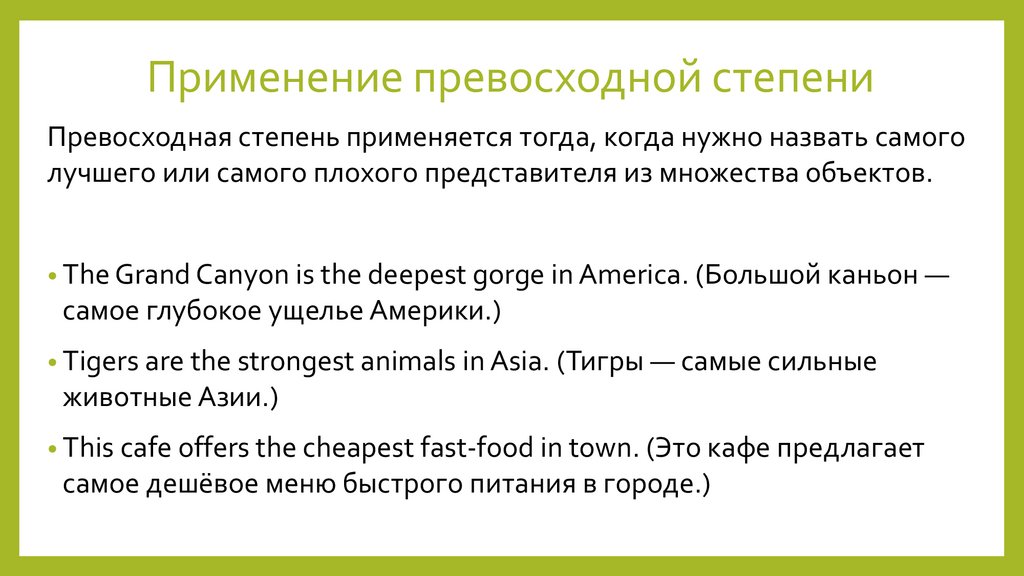 Применение превосходной степени

Превосходная степень применяется тогда, когда нужно назвать самого лучшего или самого плохого представителя из множества объектов.

• The Grand Canyon is the deepest gorge in America. (Большой каньон — самое глубокое ущелье Америки.)

• Tigers are the strongest animals in Asia. (Тигры — самые сильные животные Азии.)

• This cafe offers the cheapest fast-food in town. (Это кафе предлагает самое дешёвое меню быстрого питания в городе.)